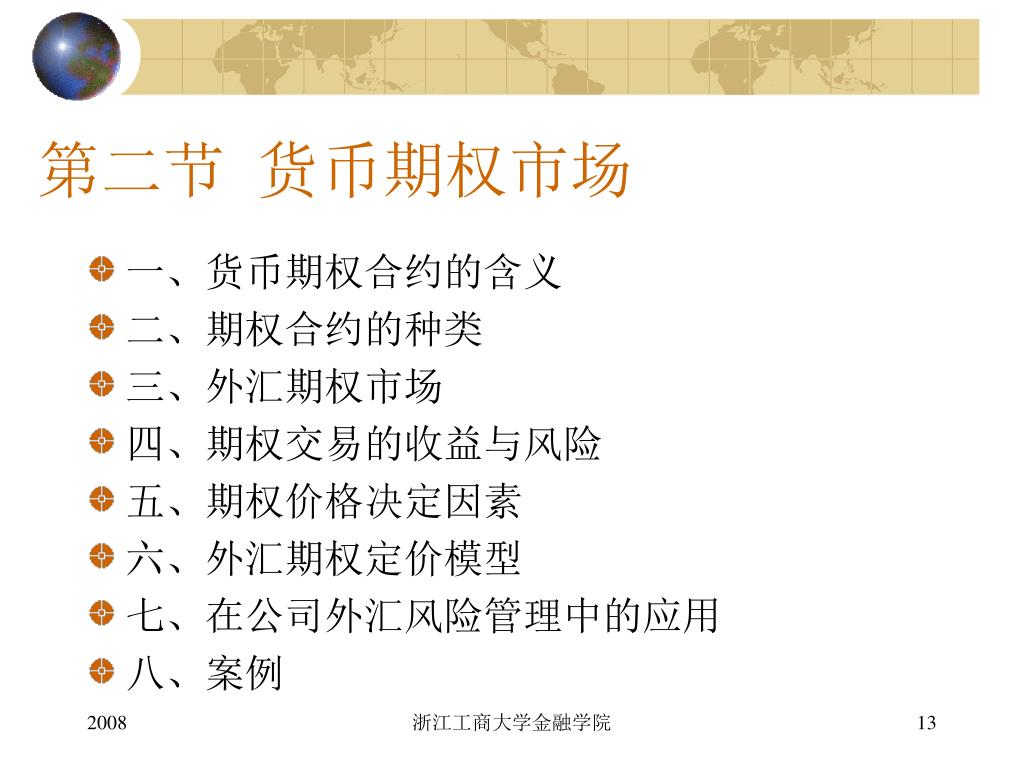 第二节  货币期权市场

一、货币期权合约的含义
二、期权合约的种类
三、外汇期权市场
四、期权交易的收益与风险
五、期权价格决定因素
六、外汇期权定价模型
七、在公司外汇风险管理中的应用
八、案例

2008

浙江工商大学金融学院

13